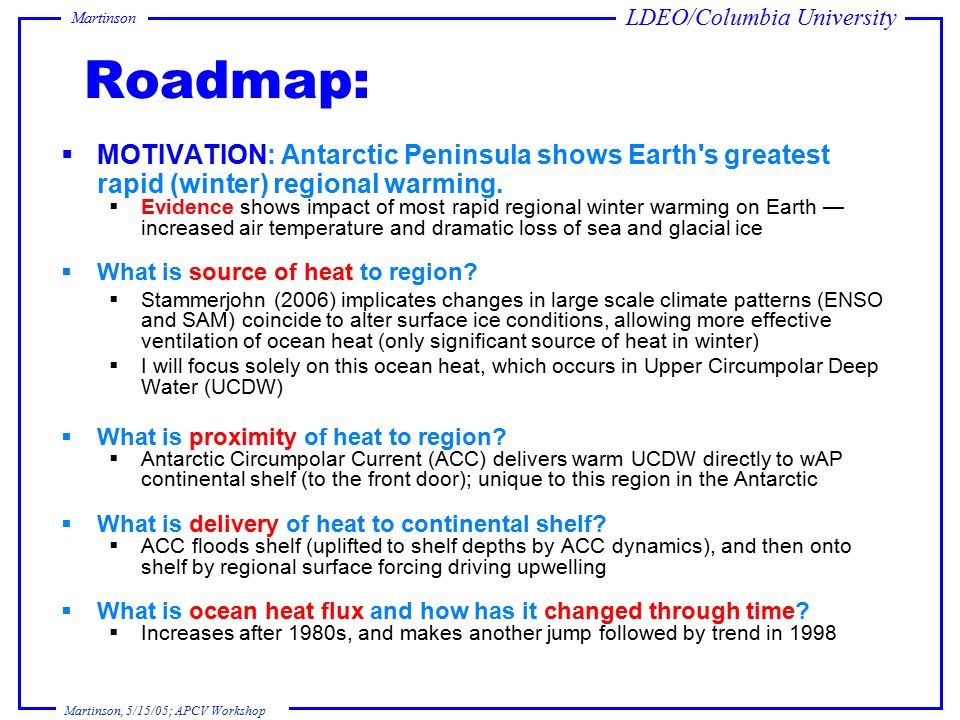 Martinson

LDEO/Columbia University

Roadmap:

▪ MOTIVATION: Antarctic Peninsula shows Earth's greatest rapid (winter) regional warming.

▪ Evidence shows impact of most rapid regional winter warming on Earth — increased air temperature and dramatic loss of sea and glacial ice

▪ What is source of heat to region?

▪ Stammerjohn (2006) implicates changes in large scale climate patterns (ENSO and SAM) coincide to alter surface ice conditions, allowing more effective ventilation of ocean heat (only significant source of heat in winter)

▪ I will focus solely on this ocean heat, which occurs in Upper Circumpolar Deep Water (UCDW)

▪ What is proximity of heat to region?

▪ Antarctic Circumpolar Current (ACC) delivers warm UCDW directly to wAP continental shelf (to the front door); unique to this region in the Antarctic

▪ What is delivery of heat to continental shelf?

▪ ACC floods shelf (uplifted to shelf depths by ACC dynamics), and then onto shelf by regional surface forcing driving upwelling

▪ What is ocean heat flux and how has it changed through time?

▪ Increases after 1980s, and makes another jump followed by trend in 1998

Martinson, 5/15/05; APCV Workshop